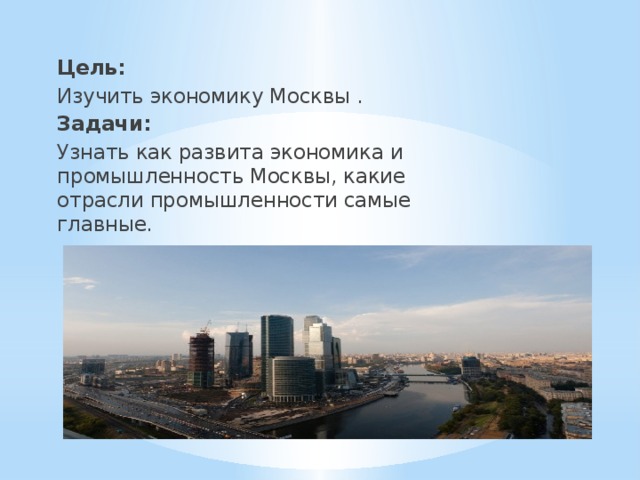 Цель:

Изучить экономику Москвы .

Задачи:

Узнать как развита экономика и промышленность Москвы, какие отрасли промышленности самые главные.